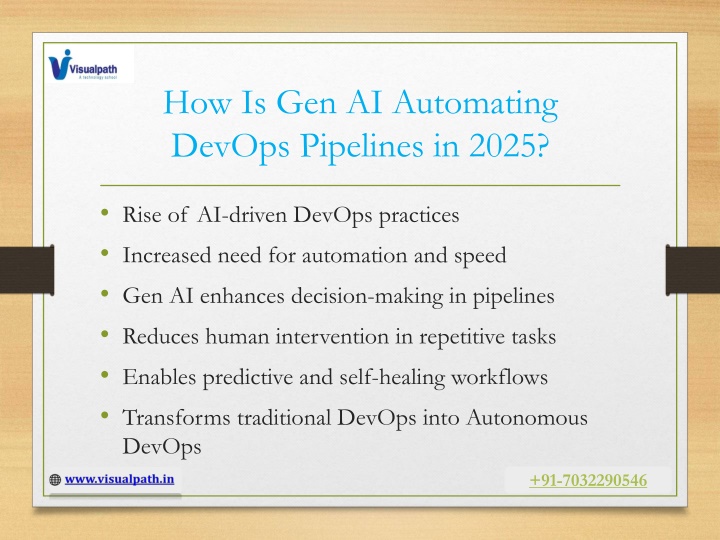 Visualpath
A technology school

How Is Gen AI Automating DevOps Pipelines in 2025?

• Rise of AI-driven DevOps practices
• Increased need for automation and speed
• Gen AI enhances decision-making in pipelines
• Reduces human intervention in repetitive tasks
• Enables predictive and self-healing workflows
• Transforms traditional DevOps into Autonomous DevOps

www.visualpath.in

+91-7032290546